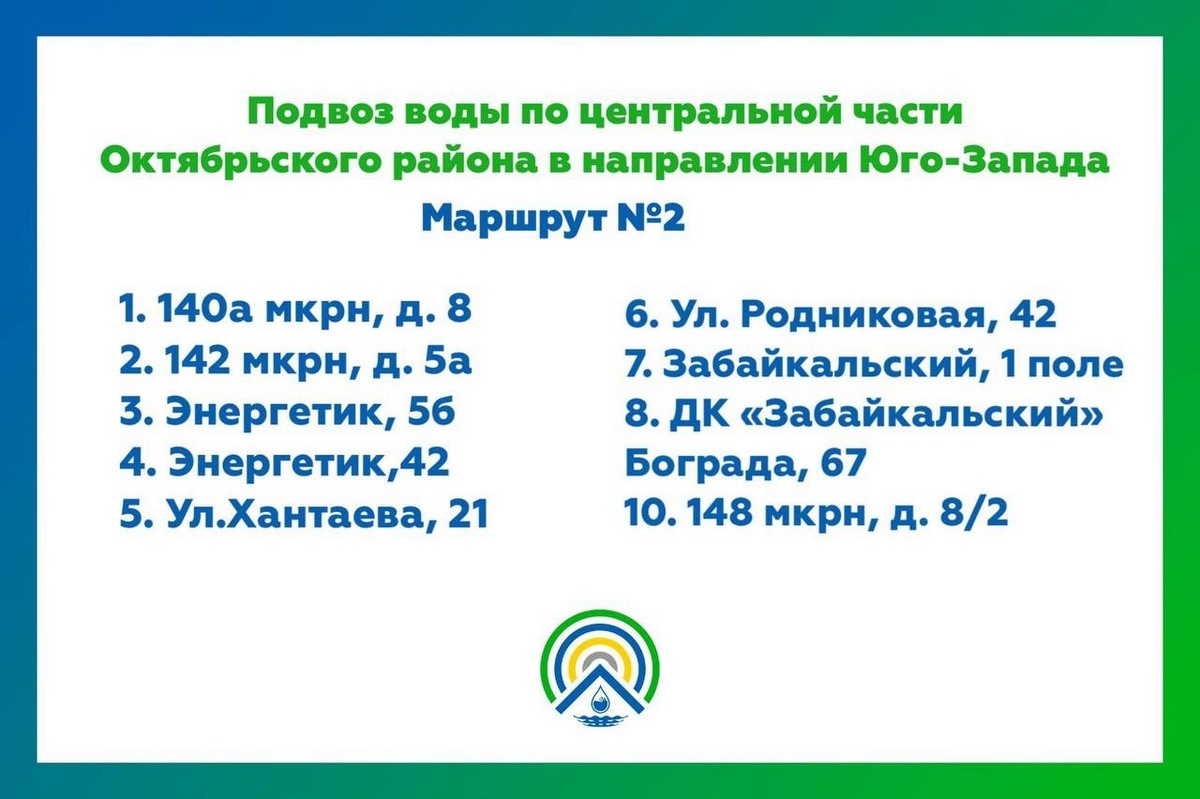 Подвоз воды по центральной части Октябрьского района в направлении Юго-Запада

Маршрут №2

1. 140а мкрн, д. 8
2. 142 мкрн, д. 5а
3. Энергетик, 56
4. Энергетик,42
5. Ул.Хантаева, 21

6. Ул. Родниковая, 42
7. Забайкальский, 1 поле
8. ДК «Забайкальский»
Бограда, 67
10. 148 мкрн, д. 8/2